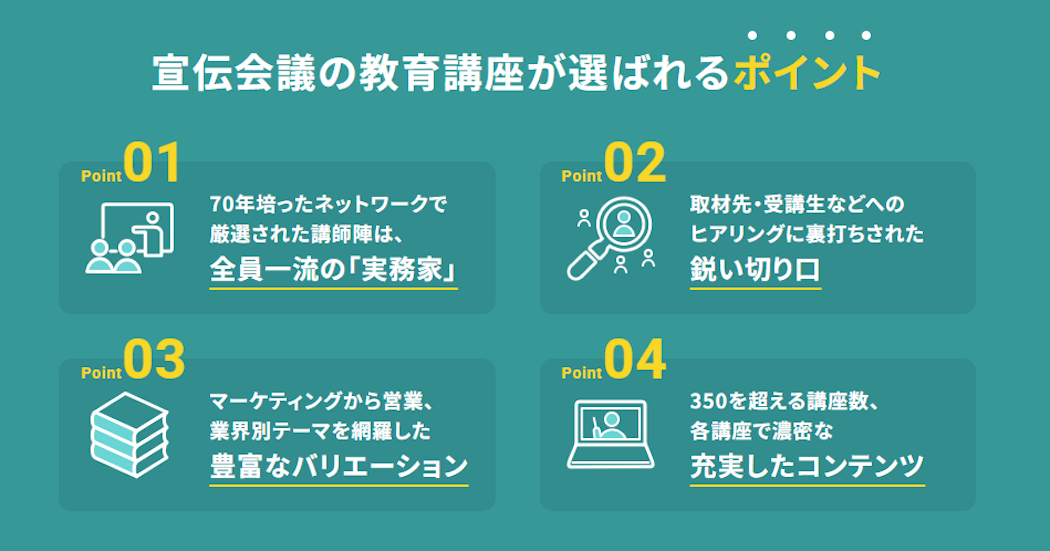 宣伝会議の教育講座が選ばれるポイント

Point 01

70年培ったネットワークで厳選された講師陣は、

全員一流の「実務家」

Point 02

取材先・受講生などへのヒアリングに裏打ちされた

鋭い切り口

Point 03

マーケティングから営業、業界別テーマを網羅した

豊富なバリエーション

Point 04

350を超える講座数、各講座で濃密な

充実したコンテンツ